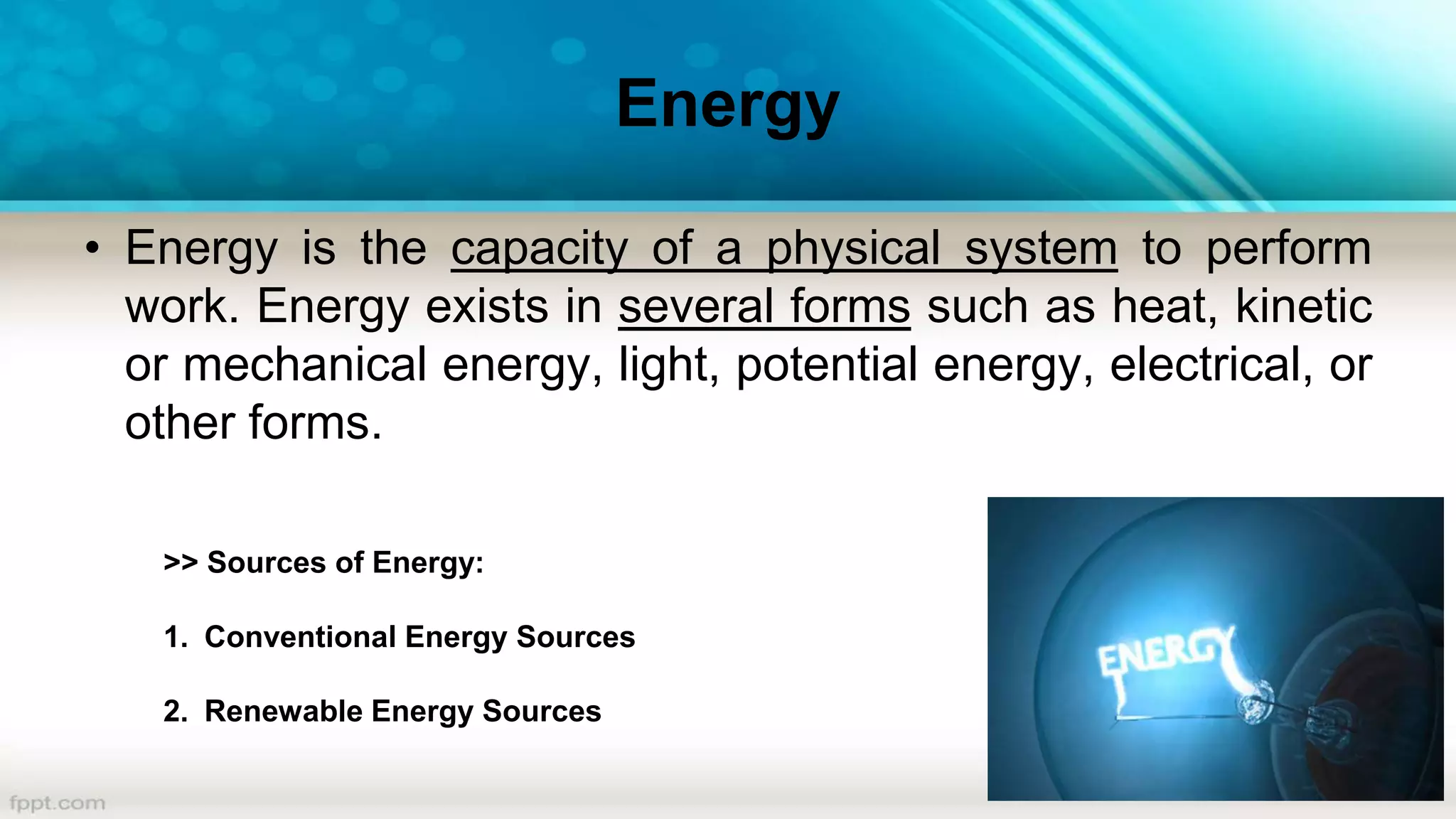 Energy

• Energy is the capacity of a physical system to perform work. Energy exists in several forms such as heat, kinetic or mechanical energy, light, potential energy, electrical, or other forms.

>> Sources of Energy:

1. Conventional Energy Sources

2. Renewable Energy Sources

ENERGY

fppt.com